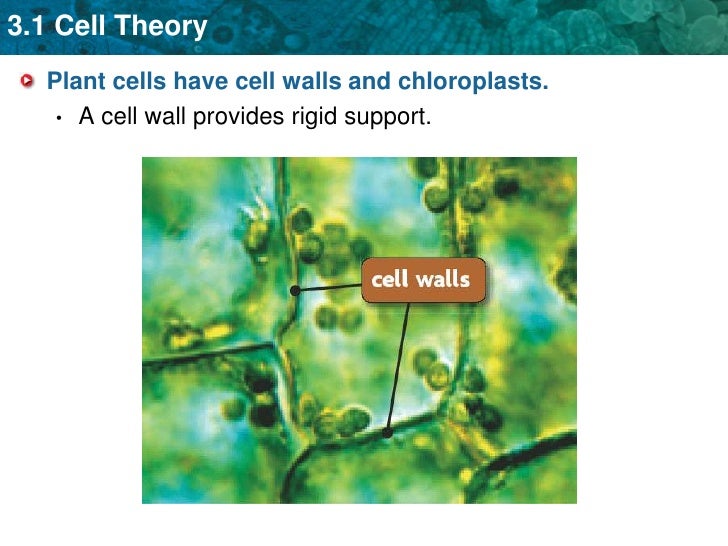 3.1 Cell Theory

Plant cells have cell walls and chloroplasts.

• A cell wall provides rigid support.

cell walls